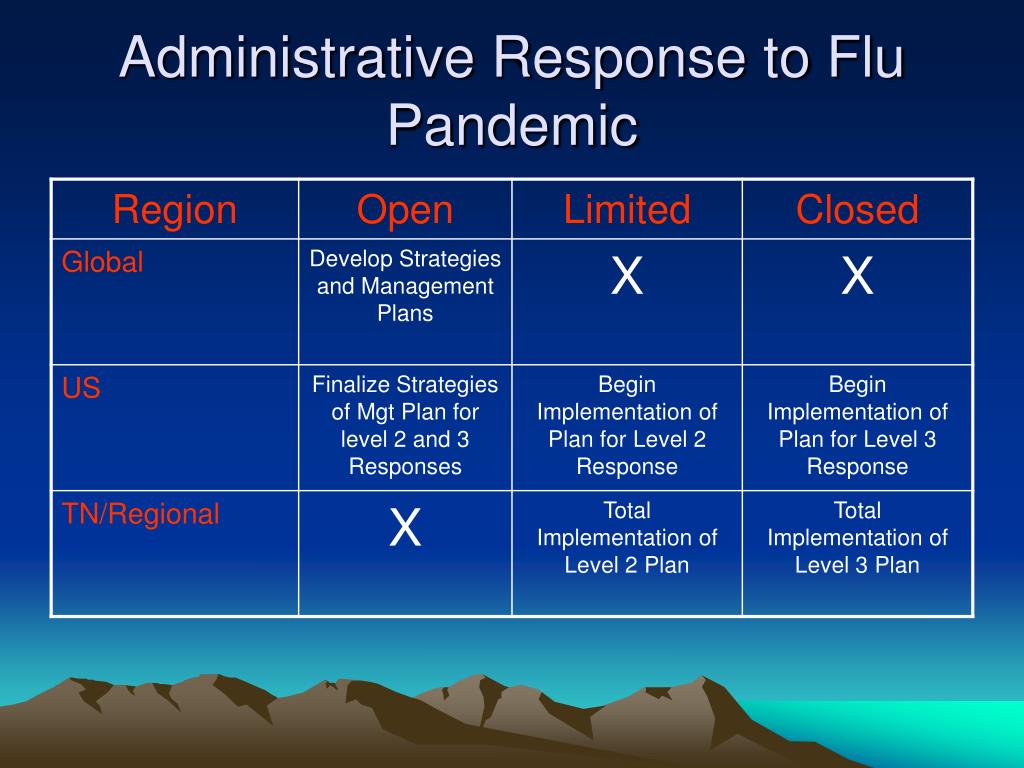 Administrative Response to Flu Pandemic

| Region | Open | Limited | Closed |
|---|---|---|---|
| Global | Develop Strategies and Management Plans | X | X |
| US | Finalize Strategies of Mgt Plan for level 2 and 3 Responses | Begin Implementation of Plan for Level 2 Response | Begin Implementation of Plan for Level 3 Response |
| TN/Regional | X | Total Implementation of Level 2 Plan | Total Implementation of Level 3 Plan |